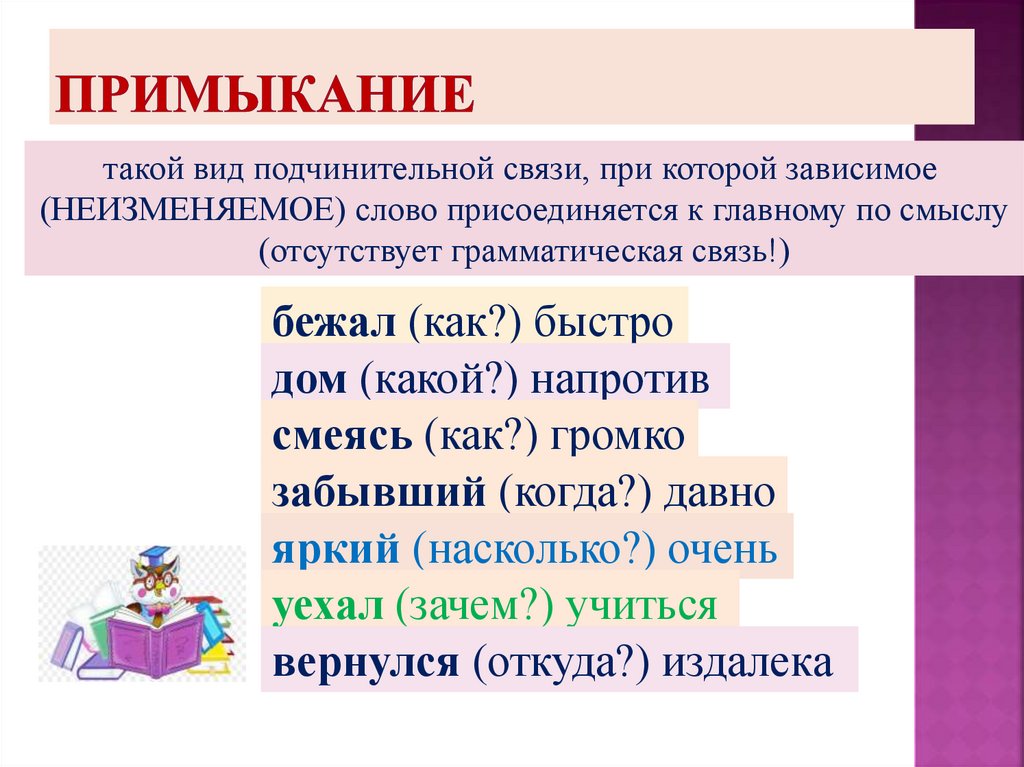 ПРИМЫКАНИЕ

такой вид подчинительной связи, при которой зависимое (НЕИЗМЕНЯЕМОЕ) слово присоединяется к главному по смыслу (отсутствует грамматическая связь!)

бежал (как?) быстро
дом (какой?) напротив
смеясь (как?) громко
забывший (когда?) давно
яркий (насколько?) очень
уехал (зачем?) учиться
вернулся (откуда?) издалека